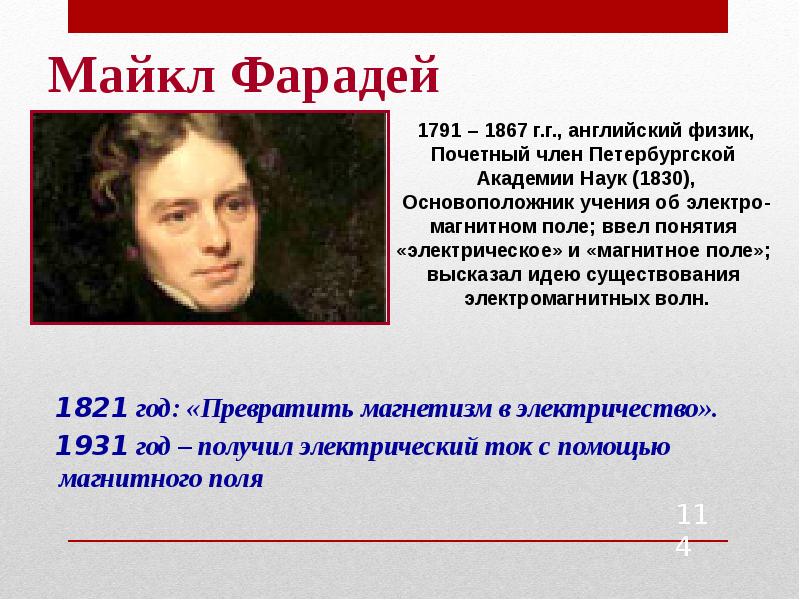 Майкл Фарадей

1791 – 1867 г.г., английский физик, Почетный член Петербургской Академии Наук (1830), Основоположник учения об электромагнитном поле; ввел понятия «электрическое» и «магнитное поле»; высказал идею существования электромагнитных волн.

1821 год: «Превратить магнетизм в электричество».
1931 год – получил электрический ток с помощью магнитного поля

114